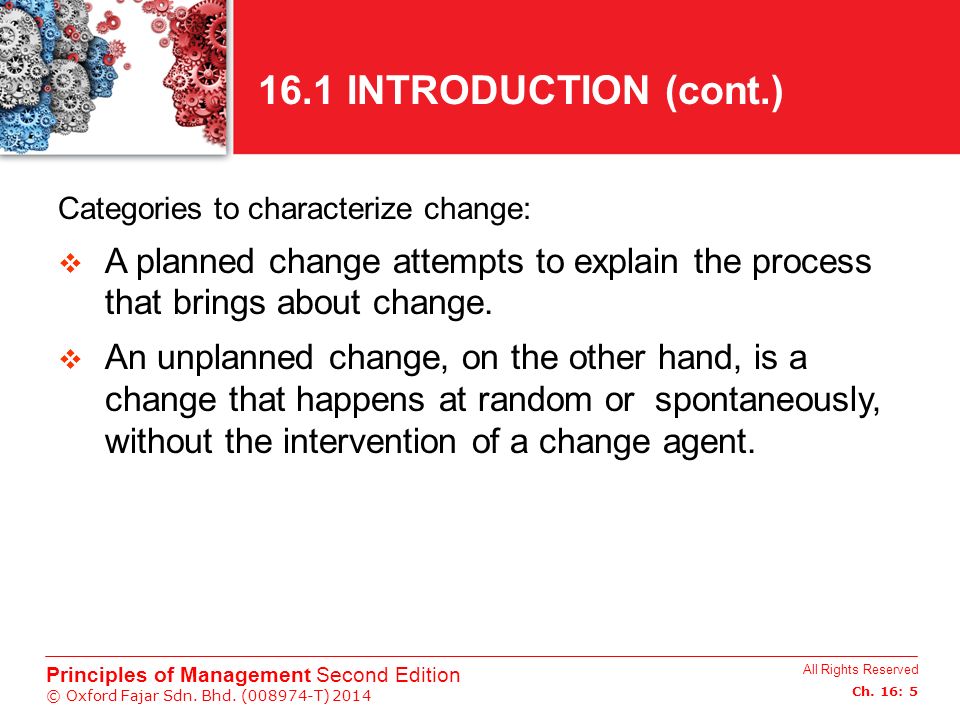 16.1 INTRODUCTION (cont.)

Categories to characterize change:

❖ A planned change attempts to explain the process that brings about change.

❖ An unplanned change, on the other hand, is a change that happens at random or spontaneously, without the intervention of a change agent.

Principles of Management Second Edition
© Oxford Fajar Sdn. Bhd. (008974-T) 2014

All Rights Reserved
Ch. 16: 5